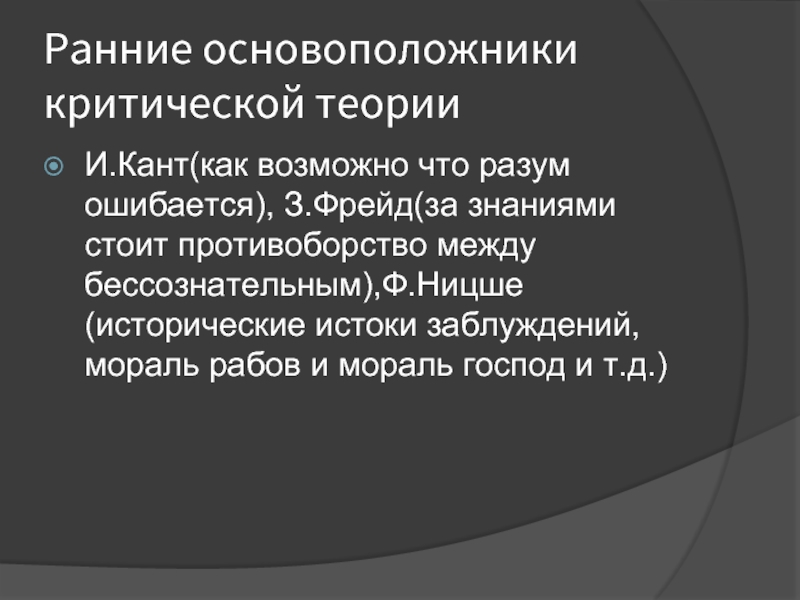 Ранние основоположники критической теории

И.Кант(как возможно что разум ошибается), З.Фрейд(за знаниями стоит противоборство между бессознательным),Ф.Ницше (исторические истоки заблуждений, мораль рабов и мораль господ и т.д.)